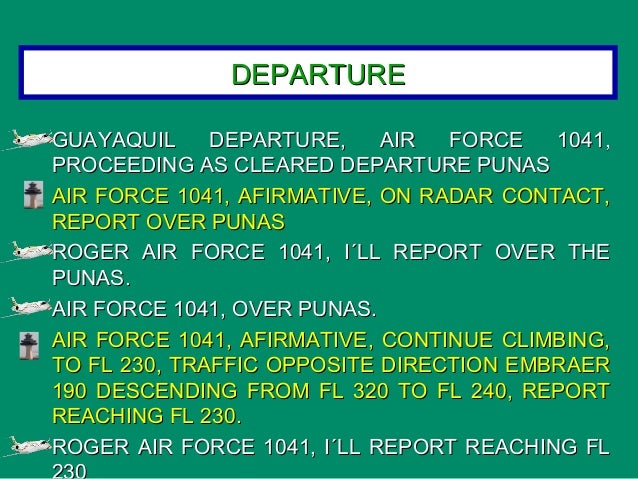 DEPARTURE

GUAYAQUIL DEPARTURE, AIR FORCE 1041, PROCEEDING AS CLEARED DEPARTURE PUNAS

AIR FORCE 1041, AFIRMATIVE, ON RADAR CONTACT, REPORT OVER PUNAS

ROGER AIR FORCE 1041, I´LL REPORT OVER THE PUNAS.

AIR FORCE 1041, OVER PUNAS.

AIR FORCE 1041, AFIRMATIVE, CONTINUE CLIMBING, TO FL 230, TRAFFIC OPPOSITE DIRECTION EMBRAER 190 DESCENDING FROM FL 320 TO FL 240, REPORT REACHING FL 230.

ROGER AIR FORCE 1041, I´LL REPORT REACHING FL 230